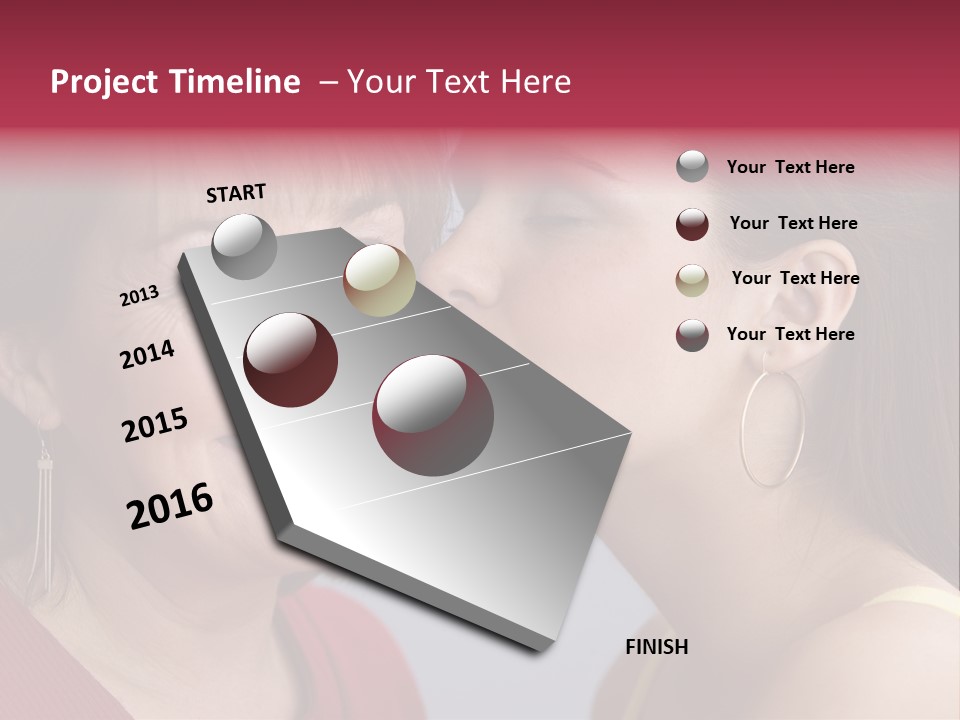 Project Timeline – Your Text Here

START

2013

2014

2015

2016

FINISH

Your Text Here

Your Text Here

Your Text Here

Your Text Here